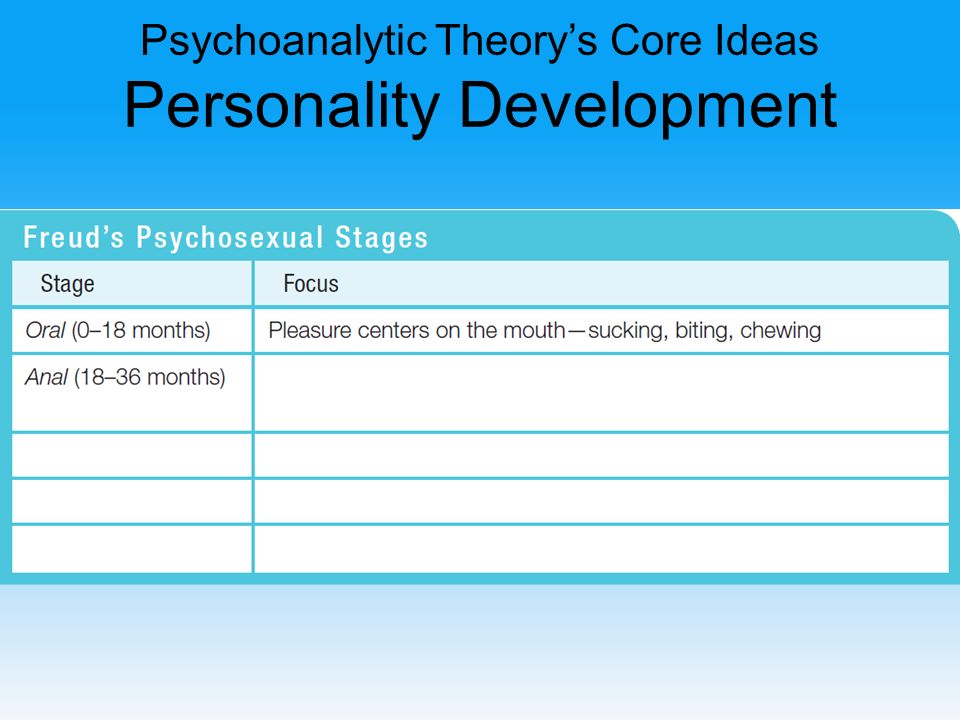 Psychoanalytic Theory's Core Ideas
Personality Development

Freud's Psychosexual Stages

| Stage | Focus |
|---|---|
| Oral (0–18 months) | Pleasure centers on the mouth—sucking, biting, chewing |
| Anal (18–36 months) | |
| | |
| | |
| | |